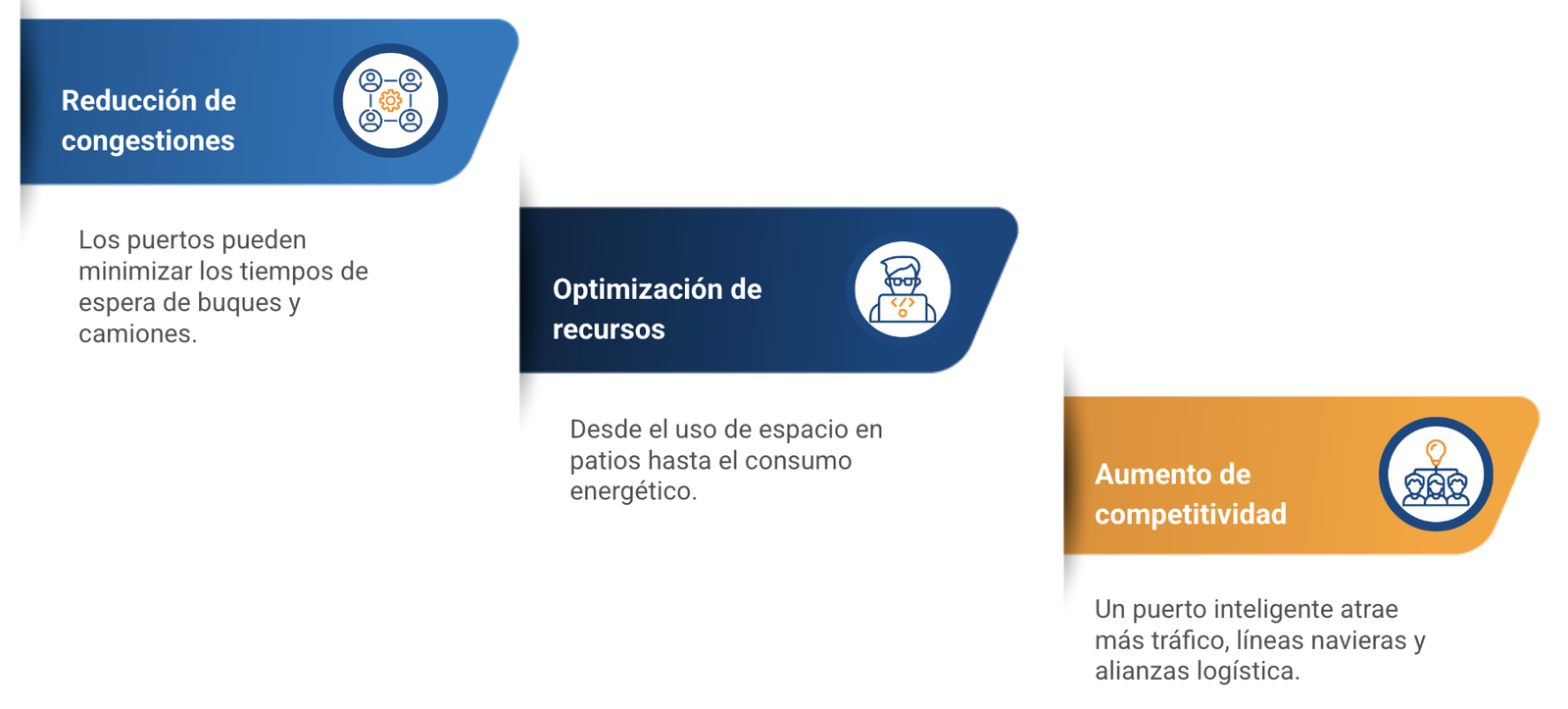 Reducción de congestiones

Los puertos pueden minimizar los tiempos de espera de buques y camiones.

Optimización de recursos

Desde el uso de espacio en patios hasta el consumo energético.

Aumento de competitividad

Un puerto inteligente atrae más tráfico, líneas navieras y alianzas logística.